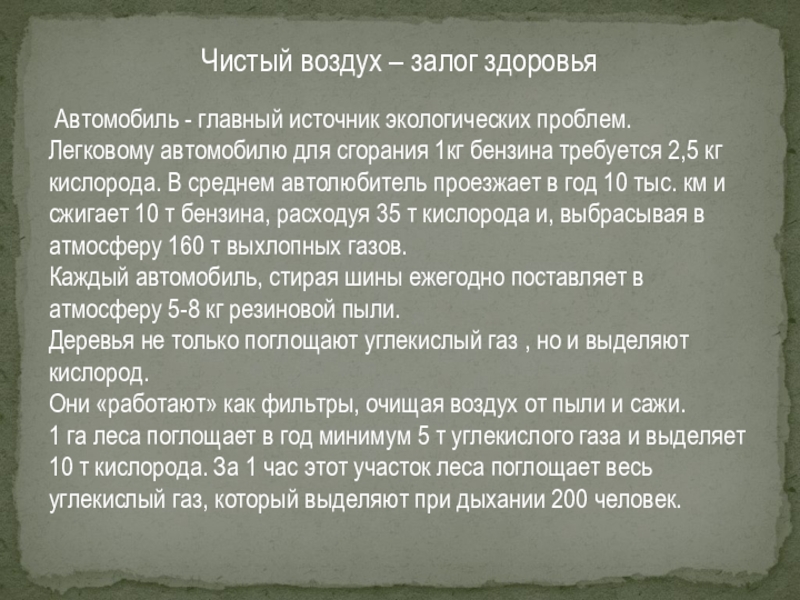 Чистый воздух – залог здоровья

Автомобиль - главный источник экологических проблем. Легковому автомобилю для сгорания 1кг бензина требуется 2,5 кг кислорода. В среднем автолюбитель проезжает в год 10 тыс. км и сжигает 10 т бензина, расходуя 35 т кислорода и, выбрасывая в атмосферу 160 т выхлопных газов.
Каждый автомобиль, стирая шины ежегодно поставляет в атмосферу 5-8 кг резиновой пыли.
Деревья не только поглощают углекислый газ , но и выделяют кислород.
Они «работают» как фильтры, очищая воздух от пыли и сажи.
1 га леса поглощает в год минимум 5 т углекислого газа и выделяет 10 т кислорода. За 1 час этот участок леса поглощает весь углекислый газ, который выделяют при дыхании 200 человек.